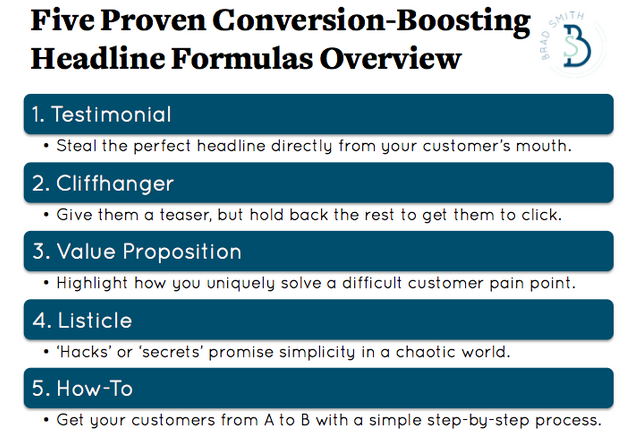 Five Proven Conversion-Boosting Headline Formulas Overview

BRAD SMITH

SB

1. Testimonial

• Steal the perfect headline directly from your customer's mouth.

2. Cliffhanger

• Give them a teaser, but hold back the rest to get them to click.

3. Value Proposition

• Highlight how you uniquely solve a difficult customer pain point.

4. Listicle

• 'Hacks' or 'secrets' promise simplicity in a chaotic world.

5. How-To

• Get your customers from A to B with a simple step-by-step process.